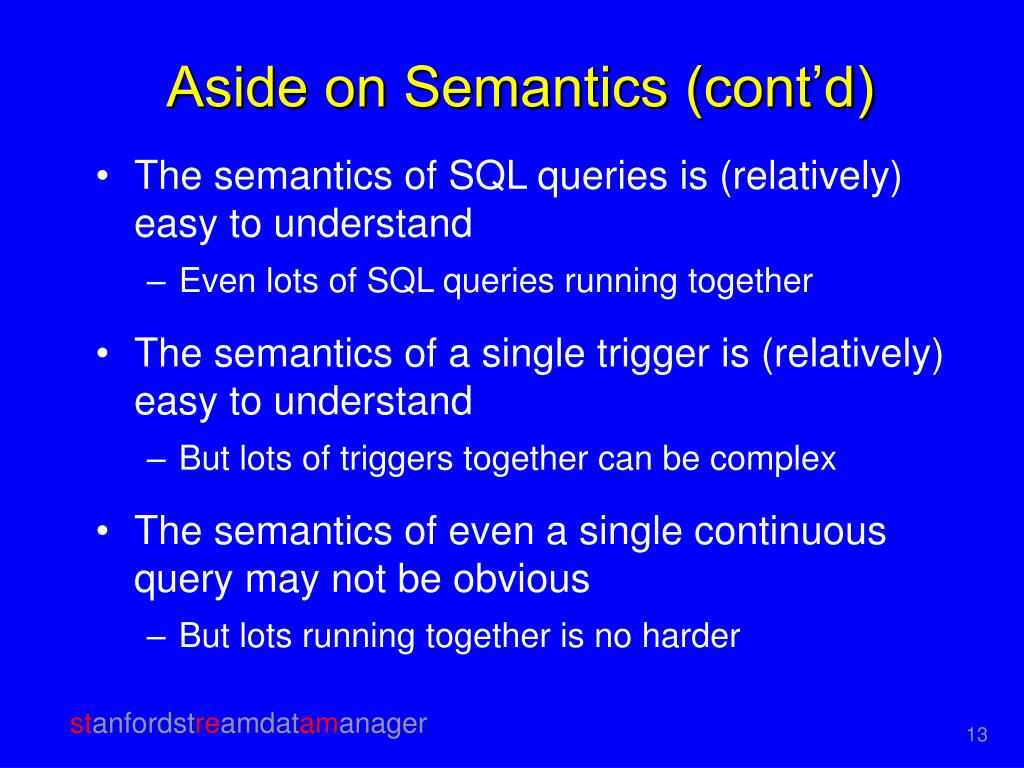 Aside on Semantics (cont'd)

• The semantics of SQL queries is (relatively) easy to understand
– Even lots of SQL queries running together

• The semantics of a single trigger is (relatively) easy to understand
– But lots of triggers together can be complex

• The semantics of even a single continuous query may not be obvious
– But lots running together is no harder

stanfordstreamdatamanager

13